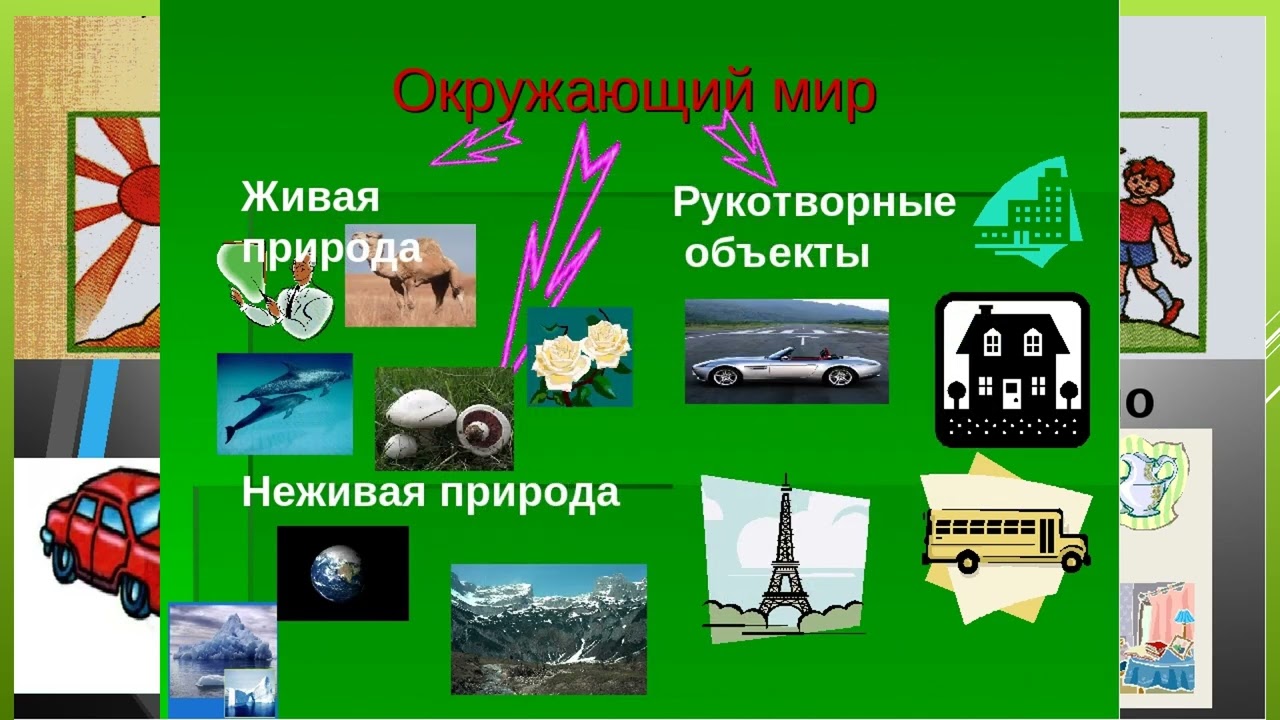 Окружающий мир

Живая природа

Рукотворные объекты

Неживая природа

о